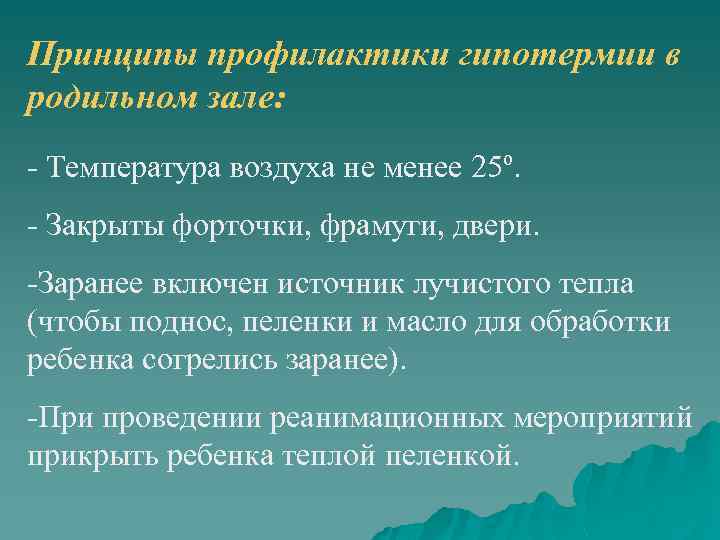 Принципы профилактики гипотермии в родильном зале:

- Температура воздуха не менее 25º.

- Закрыты форточки, фрамуги, двери.

-Заранее включен источник лучистого тепла (чтобы поднос, пеленки и масло для обработки ребенка согрелись заранее).

-При проведении реанимационных мероприятий прикрыть ребенка теплой пеленкой.